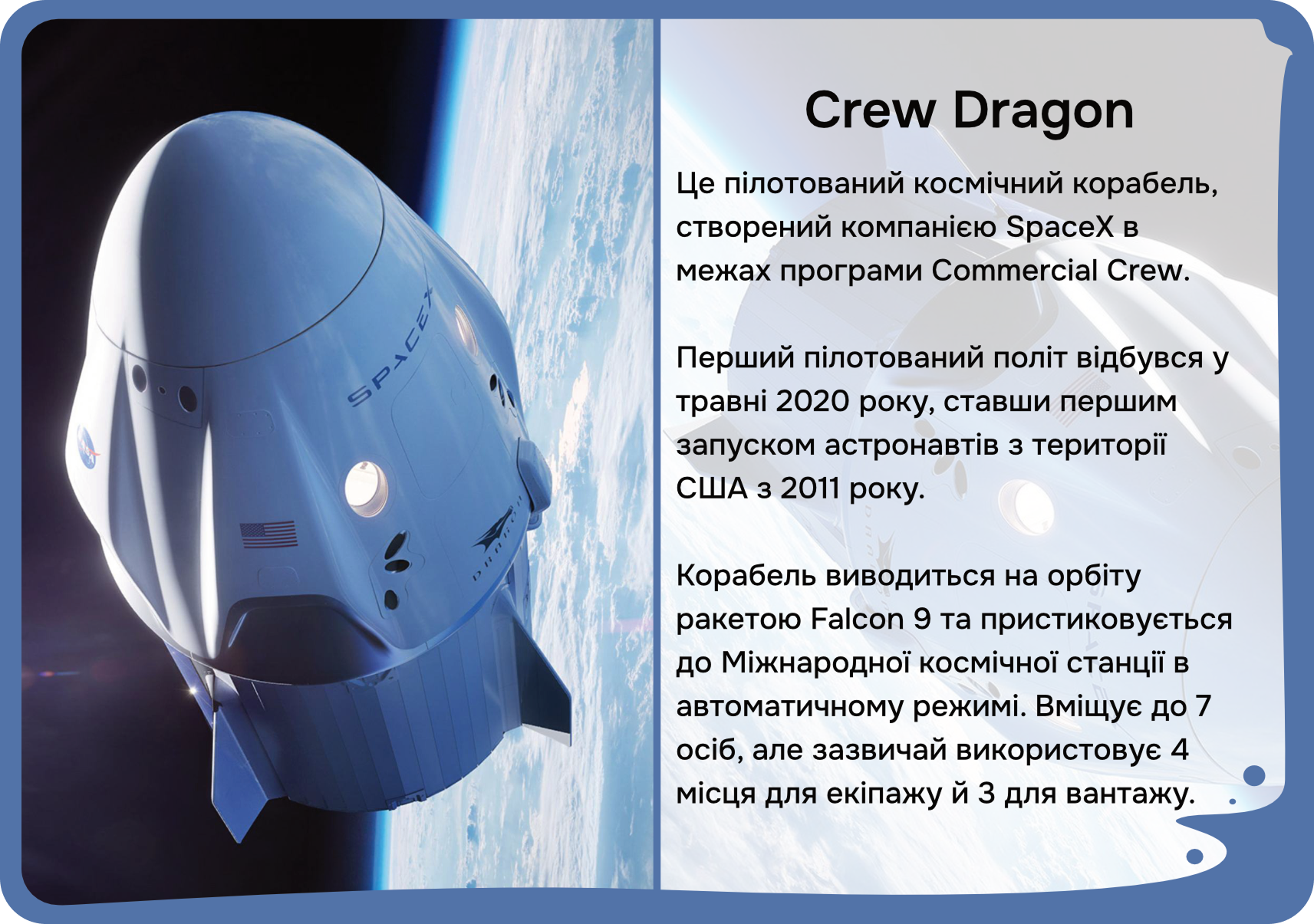 SPACEX

DRAGON

Crew Dragon

Це пілотований космічний корабель, створений компанією SpaceX в межах програми Commercial Crew.

Перший пілотований політ відбувся у травні 2020 року, ставши першим запуском астронавтів з території США з 2011 року.

Корабель виводиться на орбіту ракетою Falcon 9 та пристиковується до Міжнародної космічної станції в автоматичному режимі. Вміщує до 7 осіб, але зазвичай використовує 4 місця для екіпажу й 3 для вантажу.